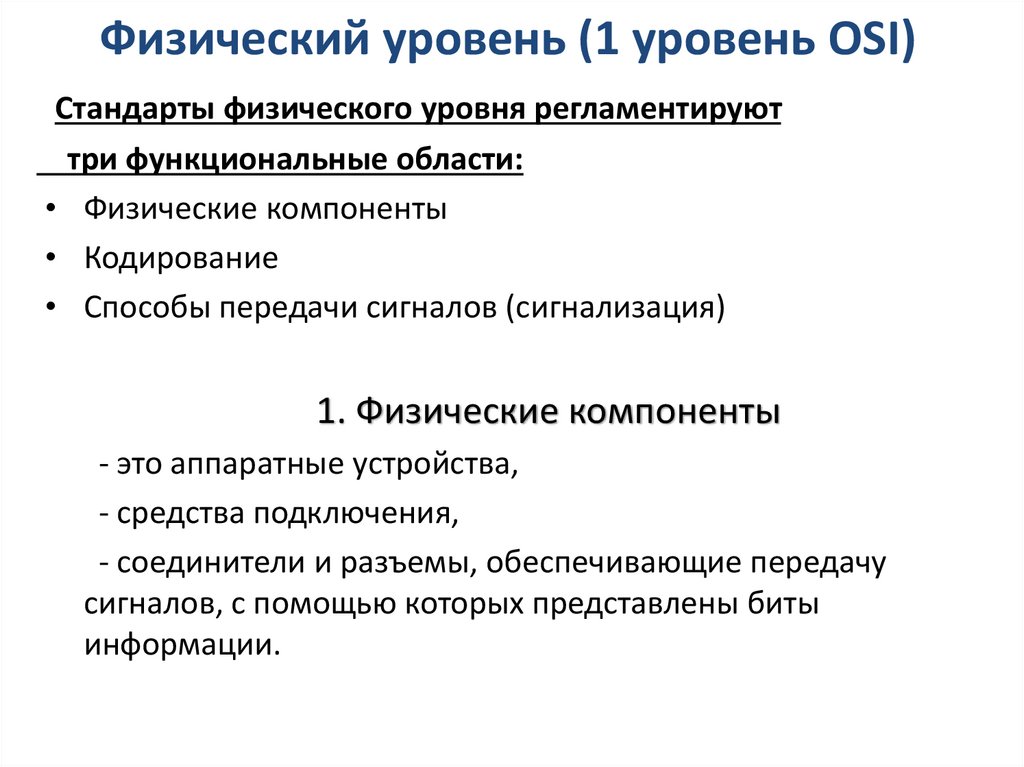 Физический уровень (1 уровень OSI)

Стандарты физического уровня регламентируют три функциональные области:

• Физические компоненты
• Кодирование
• Способы передачи сигналов (сигнализация)

1. Физические компоненты

- это аппаратные устройства,

- средства подключения,

- соединители и разъемы, обеспечивающие передачу сигналов, с помощью которых представлены биты информации.